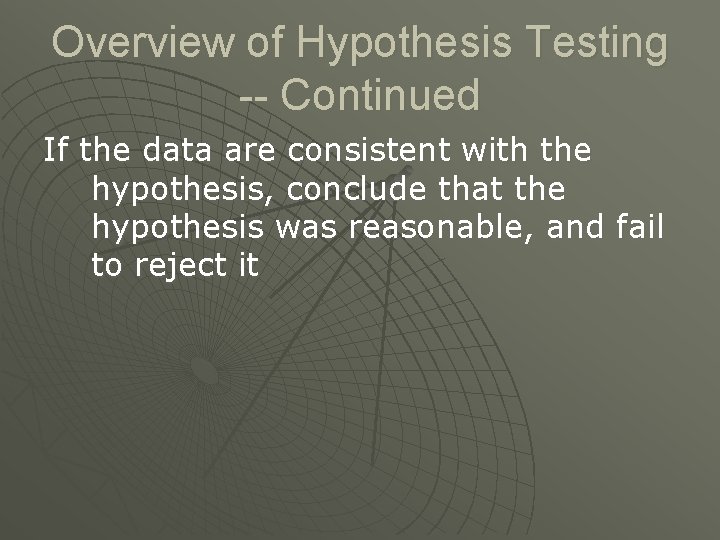 Overview of Hypothesis Testing -- Continued

If the data are consistent with the hypothesis, conclude that the hypothesis was reasonable, and fail to reject it